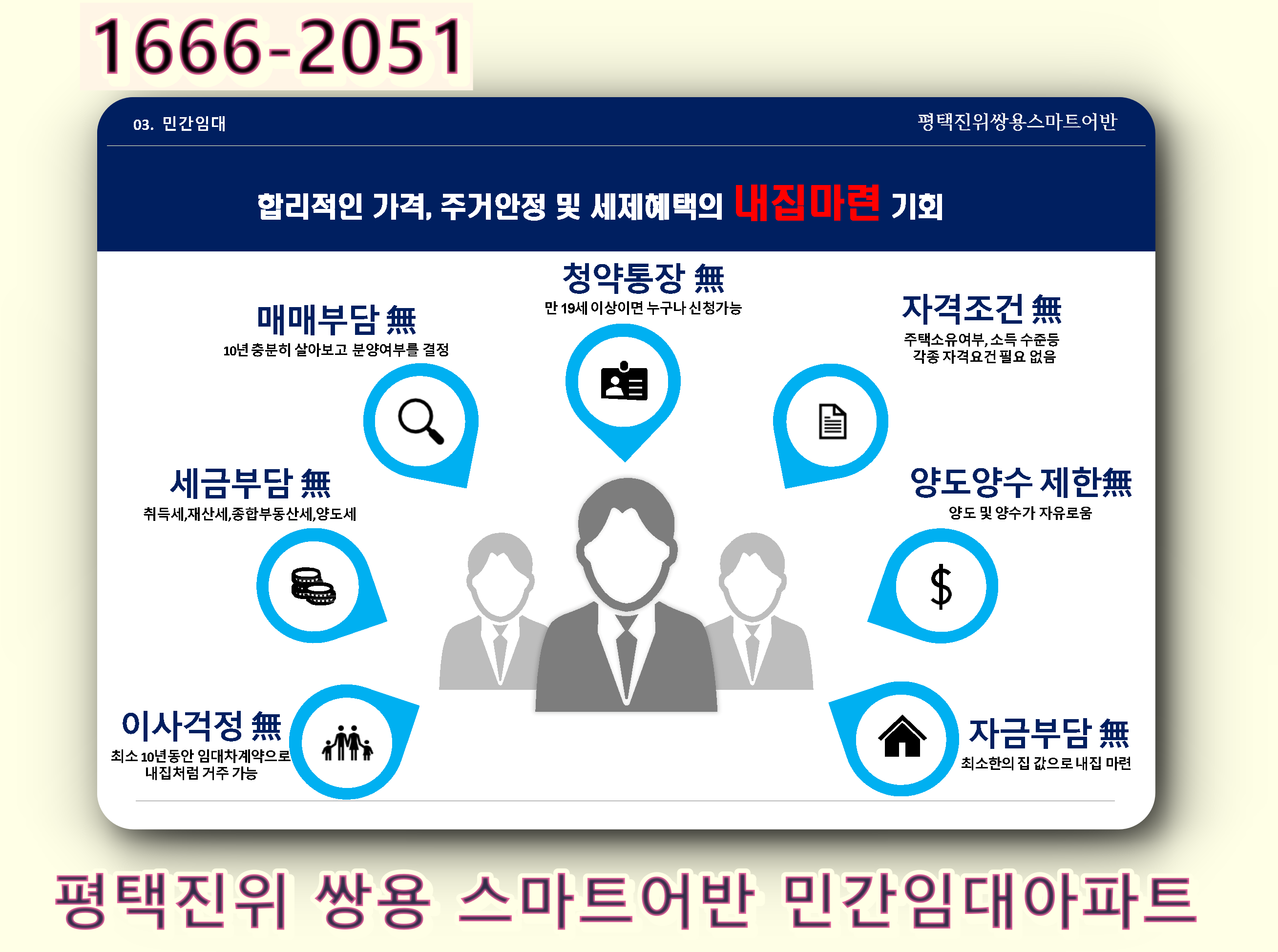 1666-2051

03. 민간임대

평택진위쌍용스마트어반

합리적인 가격, 주거안정 및 세제혜택의 내집마련 기회

청약통장 無
만 19세 이상이면 누구나 신청가능

매매부담 無
10년 충분히 살아보고 분양여부를 결정

자격조건 無
주택소유여부, 소득 수준등 각종 자격요건 필요 없음

세금부담 無
취득세,재산세,종합부동산세,양도세

양도양수 제한無
양도 및 양수가 자유로움

이사걱정 無
최소 10년동안 임대차계약으로 내집처럼 거주 가능

자금부담 無
최소한의 집 값으로 내집 마련

평택진위 쌍용 스마트어반 민간임대아파트